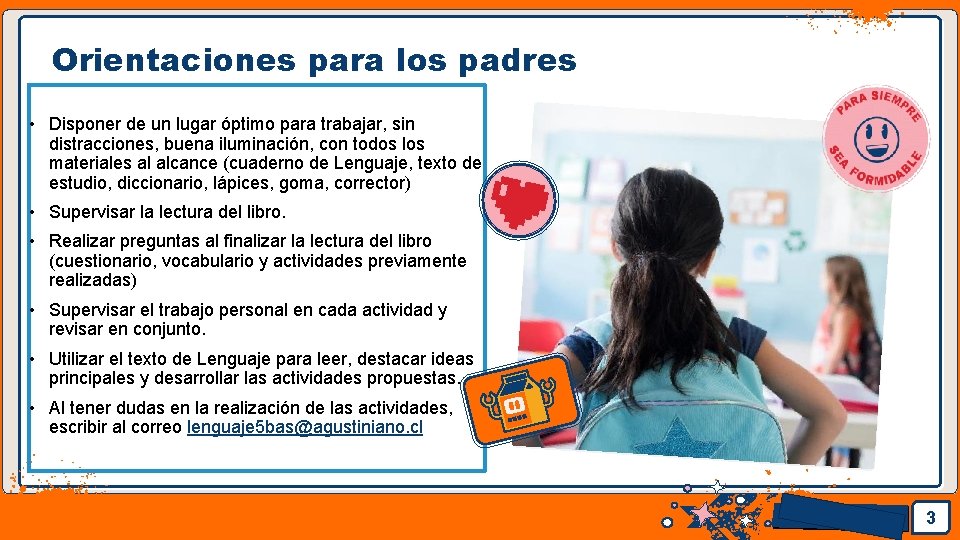 Orientaciones para los padres

• Disponer de un lugar óptimo para trabajar, sin distracciones, buena iluminación, con todos los materiales al alcance (cuaderno de Lenguaje, texto de estudio, diccionario, lápices, goma, corrector)

• Supervisar la lectura del libro.

• Realizar preguntas al finalizar la lectura del libro (cuestionario, vocabulario y actividades previamente realizadas)

• Supervisar el trabajo personal en cada actividad y revisar en conjunto.

• Utilizar el texto de Lenguaje para leer, destacar ideas principales y desarrollar las actividades propuestas.

• Al tener dudas en la realización de las actividades, escribir al correo lenguaje5bas@agustiniano.cl

PARA SIEMPRE SEA FORMIDABLE

3